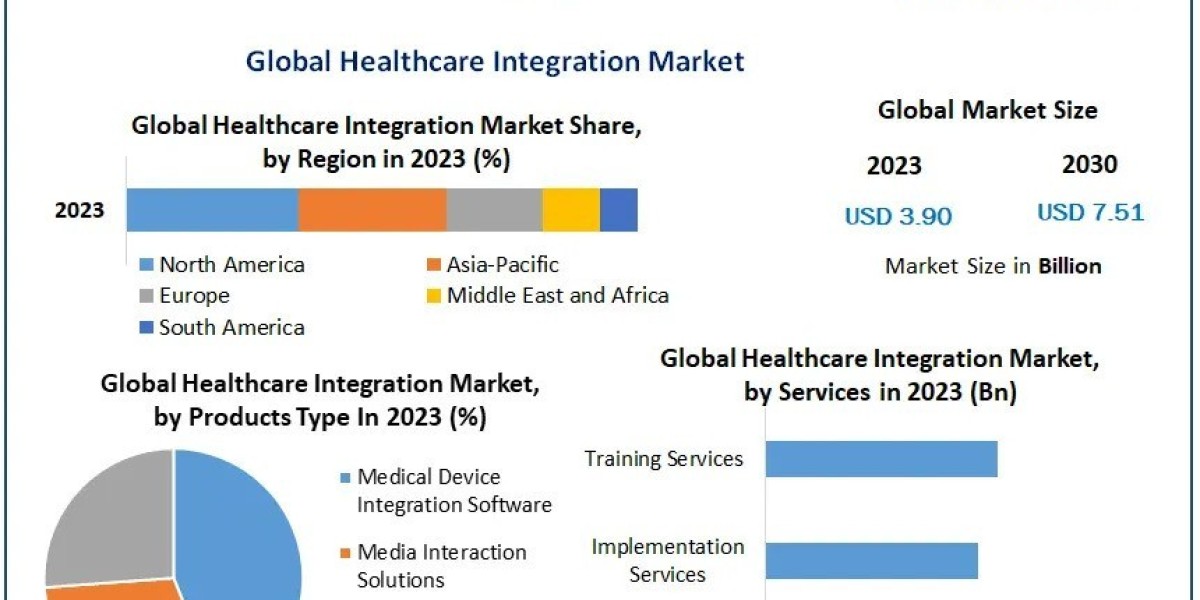 Global Healthcare Integration Market

Global Healthcare Integration Market Share, by Region in 2023 (%)

2023

North America
Asia-Pacific
Europe
Middle East and Africa
South America

Global Market Size

2023
2030
USD 3.90
USD 7.51

Market Size in Billion

Global Healthcare Integration Market, by Products Type In 2023 (%)

Medical Device Integration Software
Media Interaction Solutions

Global Healthcare Integration Market, by Services in 2023 (Bn)

Training Services
Implementation Services